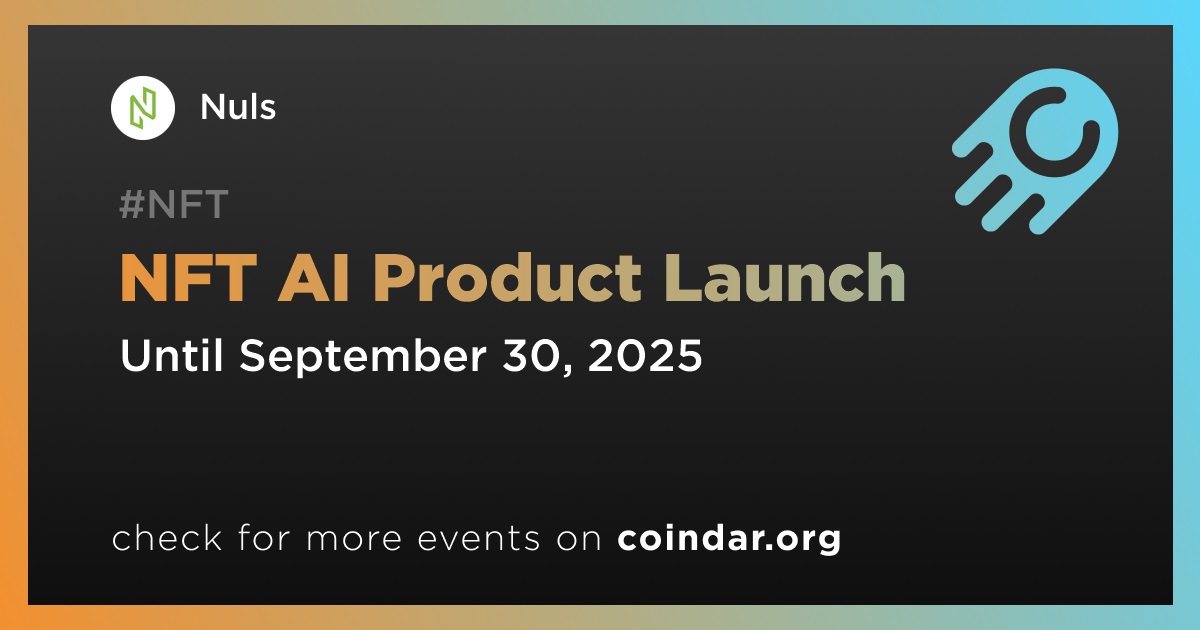 Nuls

#NFT

NFT AI Product Launch

Until September 30, 2025

check for more events on coindar.org